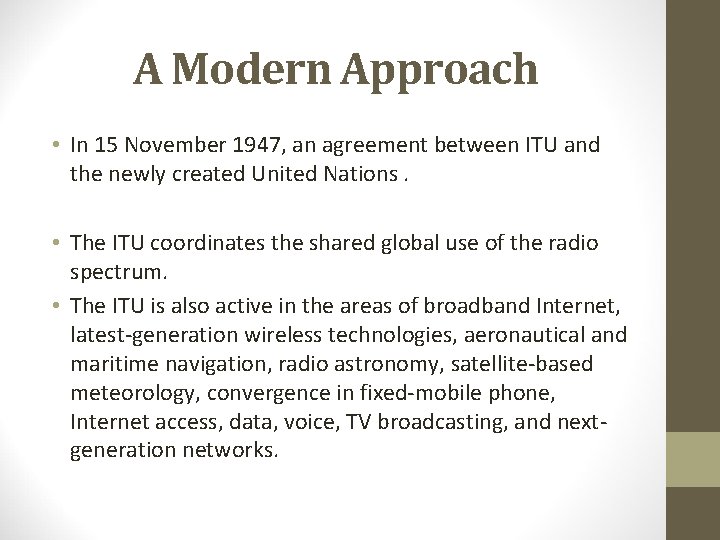 A Modern Approach

• In 15 November 1947, an agreement between ITU and the newly created United Nations .

• The ITU coordinates the shared global use of the radio spectrum.

• The ITU is also active in the areas of broadband Internet, latest-generation wireless technologies, aeronautical and maritime navigation, radio astronomy, satellite-based meteorology, convergence in fixed-mobile phone, Internet access, data, voice, TV broadcasting, and next-generation networks.